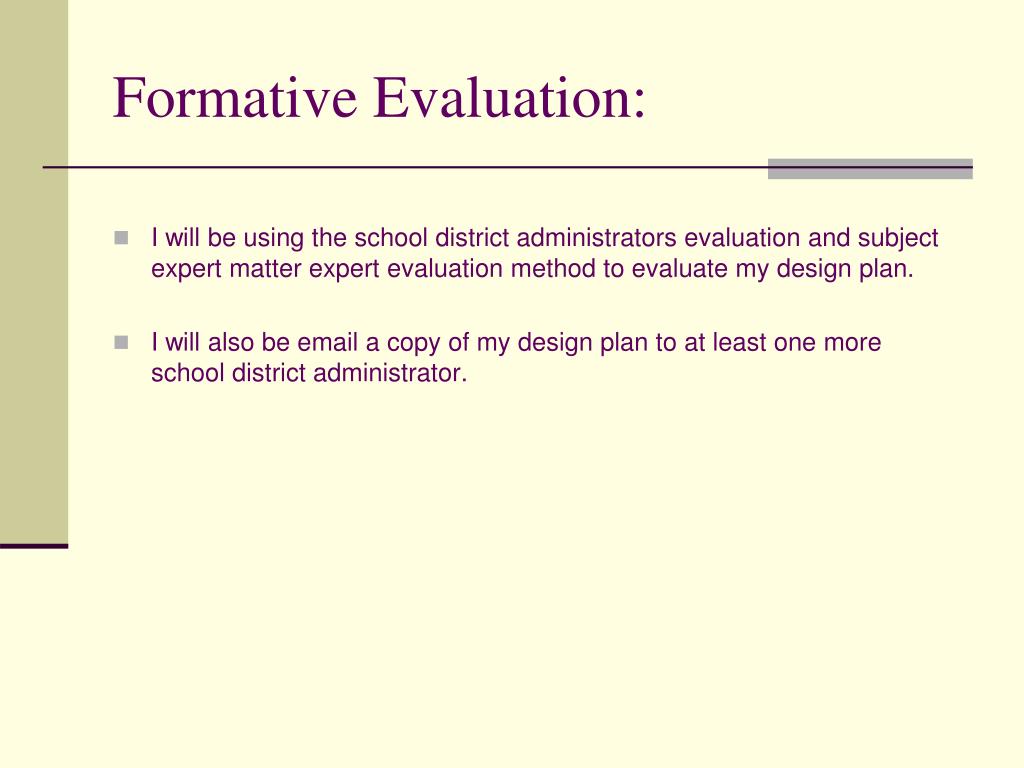 Formative Evaluation:

I will be using the school district administrators evaluation and subject expert matter expert evaluation method to evaluate my design plan.

I will also be email a copy of my design plan to at least one more school district administrator.